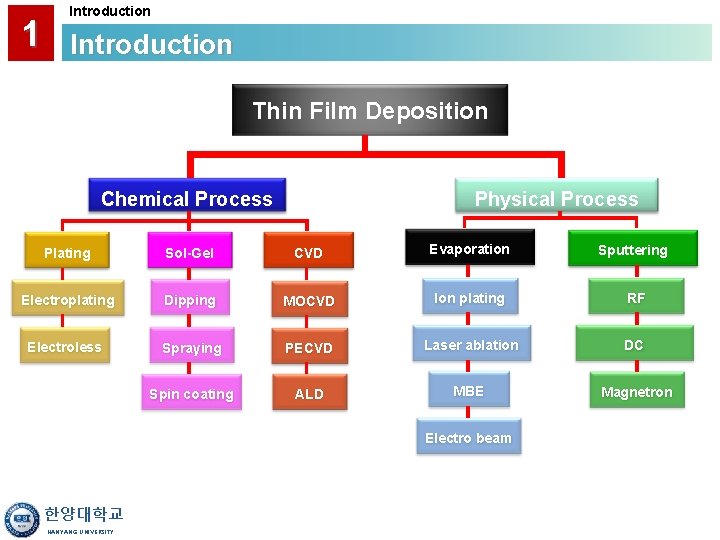 1

Introduction

Introduction

Thin Film Deposition

Chemical Process

Plating

Electroplating

Electroless

Sol-Gel

Dipping

Spraying

Spin coating

CVD

MOCVD

PECVD

ALD

Physical Process

Evaporation

Ion plating

Laser ablation

MBE

Electro beam

Sputtering

RF

DC

Magnetron

한양대학교
HANYANG UNIVERSITY